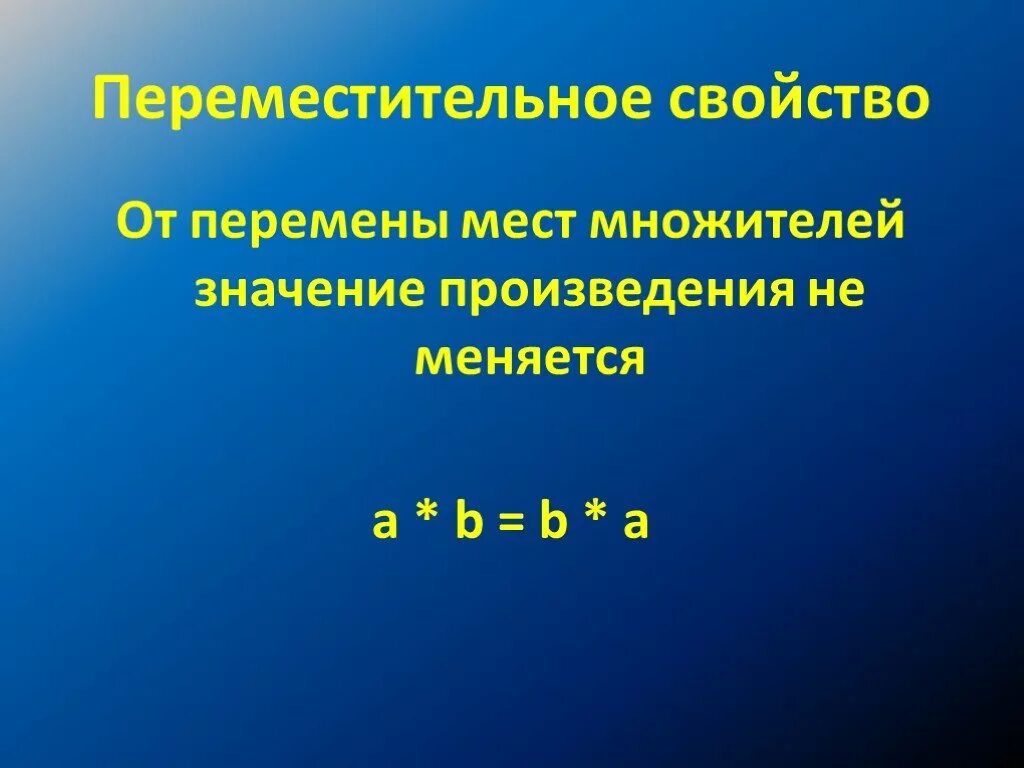 Переместительное свойство

От перемены мест множителей значение произведения не меняется

$a * b = b * a$